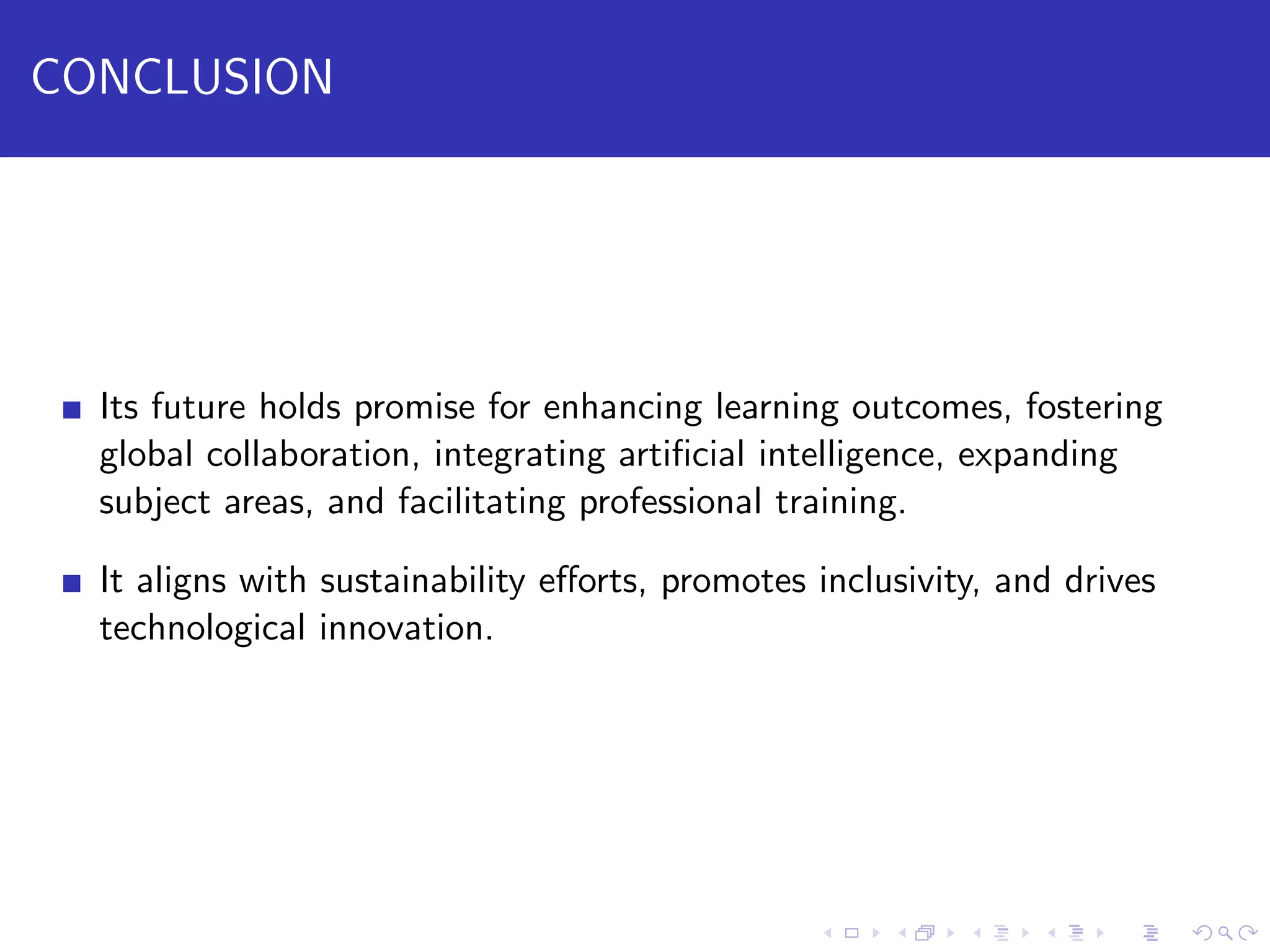 CONCLUSION

Its future holds promise for enhancing learning outcomes, fostering global collaboration, integrating artificial intelligence, expanding subject areas, and facilitating professional training.

It aligns with sustainability efforts, promotes inclusivity, and drives technological innovation.